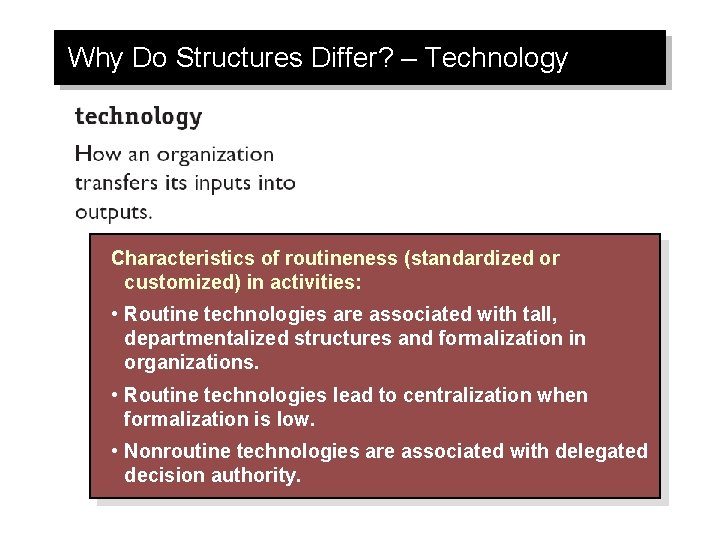 Why Do Structures Differ? – Technology

technology

How an organization transfers its inputs into outputs.

Characteristics of routineness (standardized or customized) in activities:

• Routine technologies are associated with tall, departmentalized structures and formalization in organizations.

• Routine technologies lead to centralization when formalization is low.

• Nonroutine technologies are associated with delegated decision authority.